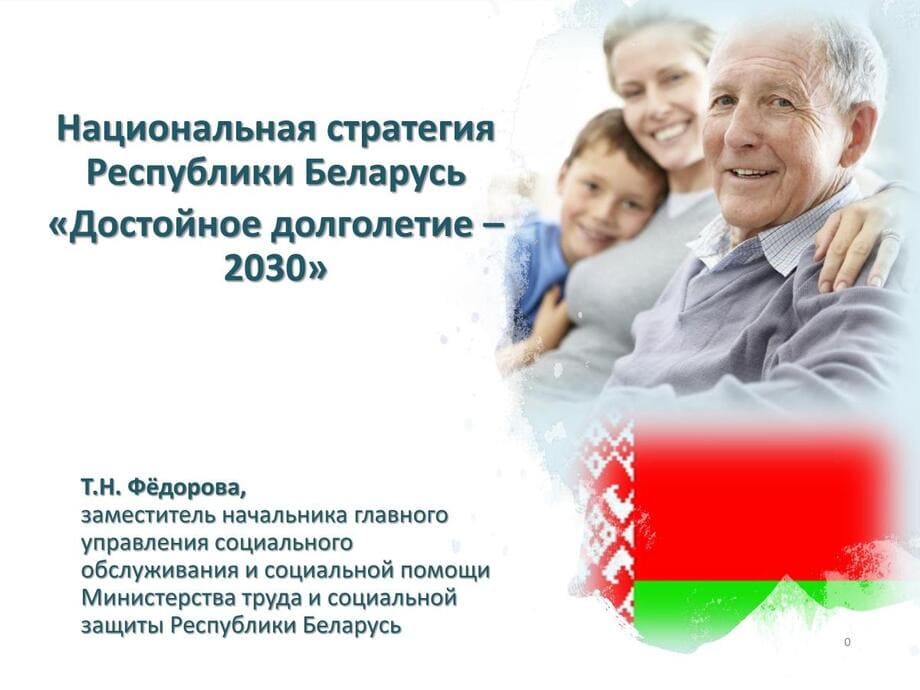 Национальная стратегия Республики Беларусь
«Достойное долголетие – 2030»

Т.Н. Фёдорова,
заместитель начальника главного управления социального обслуживания и социальной помощи Министерства труда и социальной защиты Республики Беларусь

0